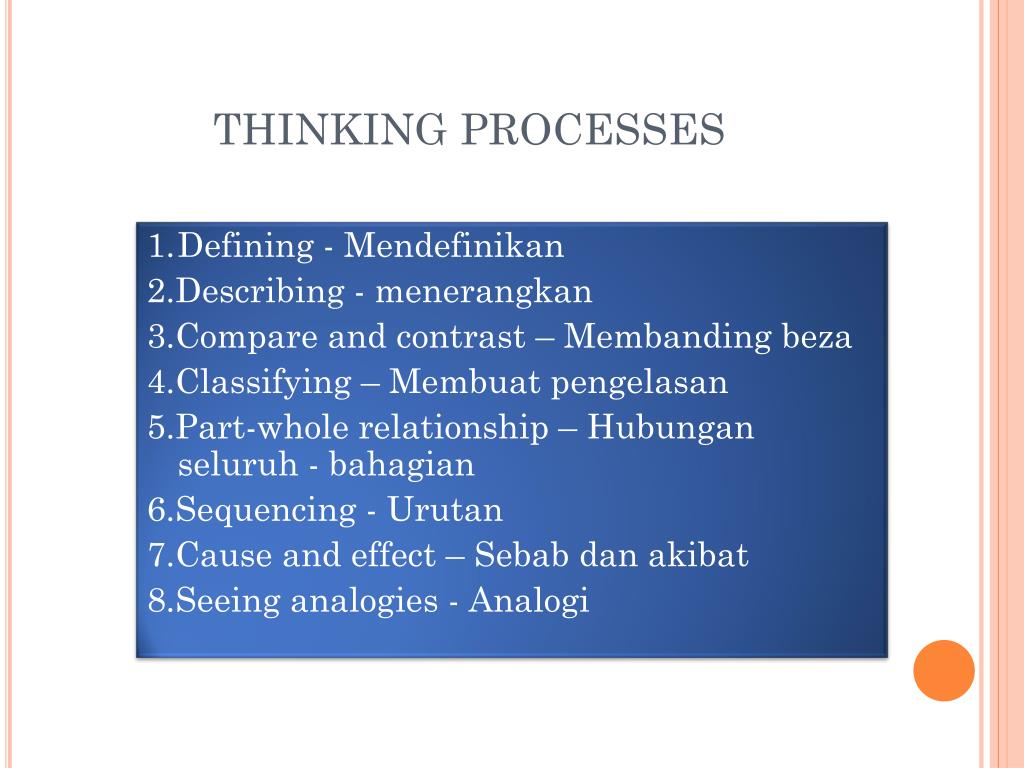 THINKING PROCESSES

1.Defining - Mendefinikan
2.Describing - menerangkan
3.Compare and contrast – Membanding beza
4.Classifying – Membuat pengelasan
5.Part-whole relationship – Hubungan seluruh - bahagian
6.Sequencing - Urutan
7.Cause and effect – Sebab dan akibat
8.Seeing analogies - Analogi